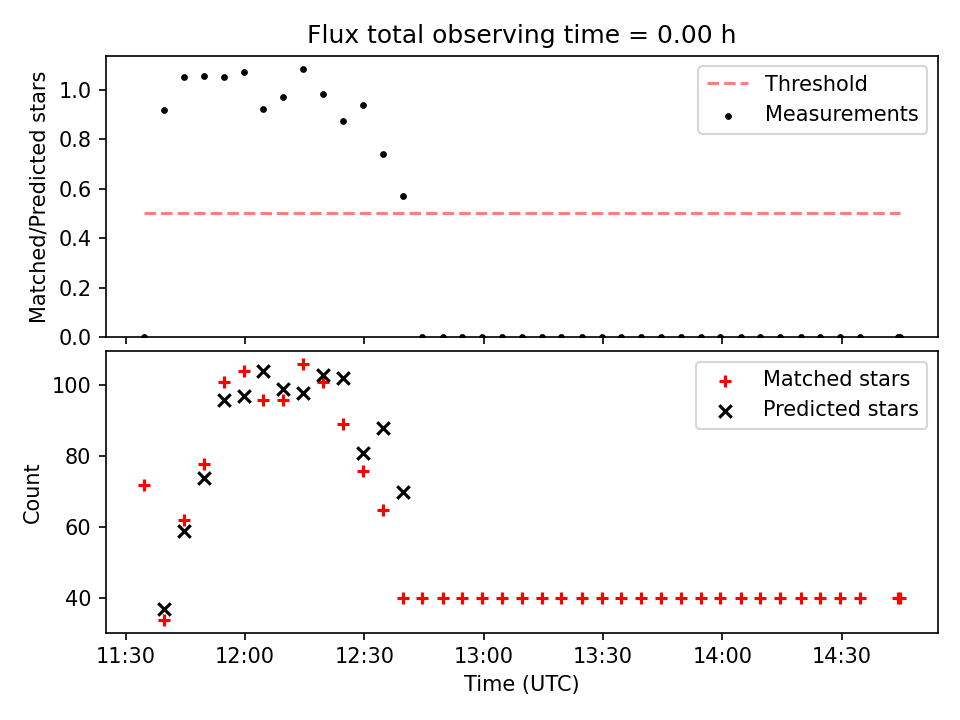 Flux total observing time = 0.00 h

Matched/Predicted stars
1.0
0.8
0.6
0.4
0.2
0.0

Threshold
Measurements

Count
100
80
60
40

Matched stars
Predicted stars

11:30
12:00
12:30
13:00
13:30
14:00
14:30
Time (UTC)